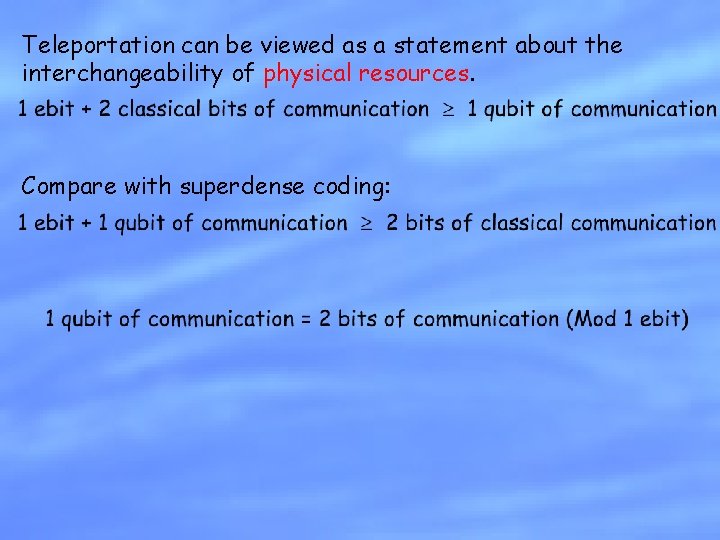 Teleportation can be viewed as a statement about the interchangeability of physical resources.

1 ebit + 2 classical bits of communication $\geq$ 1 qubit of communication

Compare with superdense coding:

1 ebit + 1 qubit of communication $\geq$ 2 bits of classical communication

1 qubit of communication = 2 bits of communication (Mod 1 ebit)